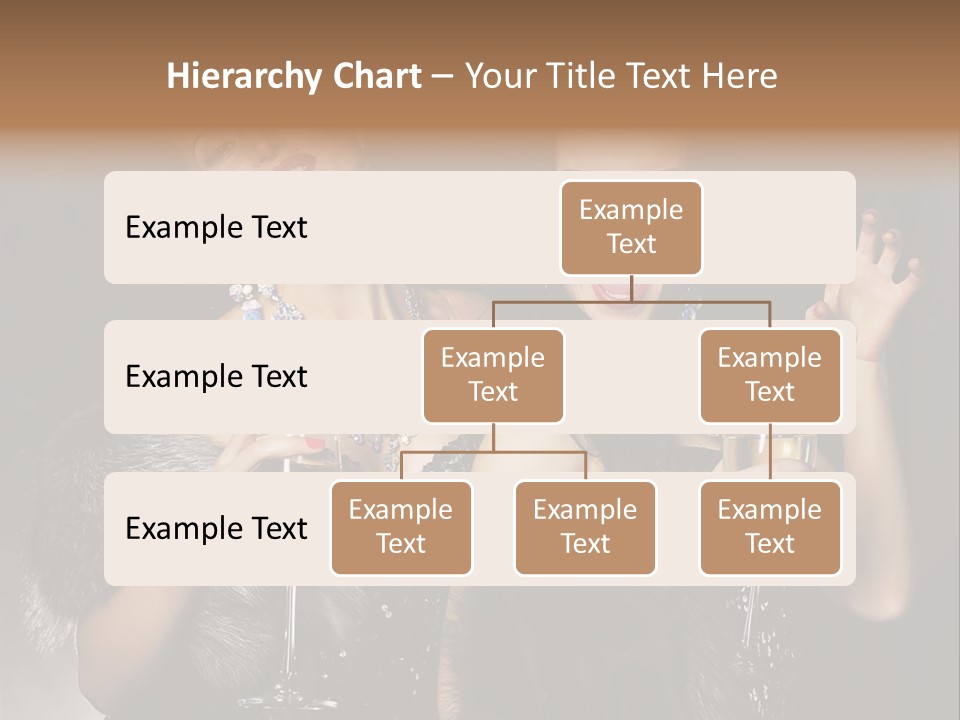 Hierarchy Chart – Your Title Text Here

Example Text

Example Text

Example Text

Example Text

Example Text

Example Text

Example Text

Example Text

Example Text